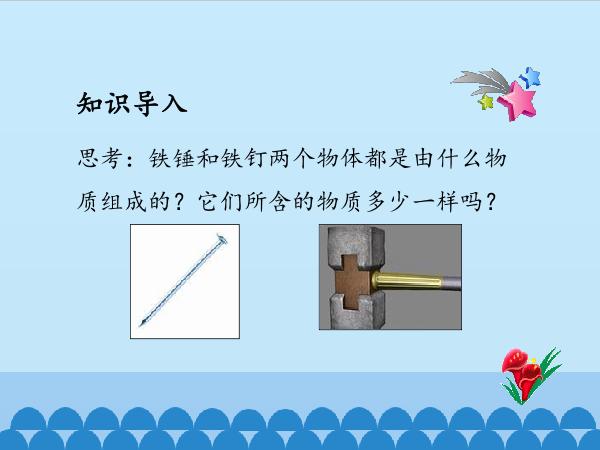 知识导入

思考：铁锤和铁钉两个物体都是由什么物质组成的？它们所含的物质多少一样吗？